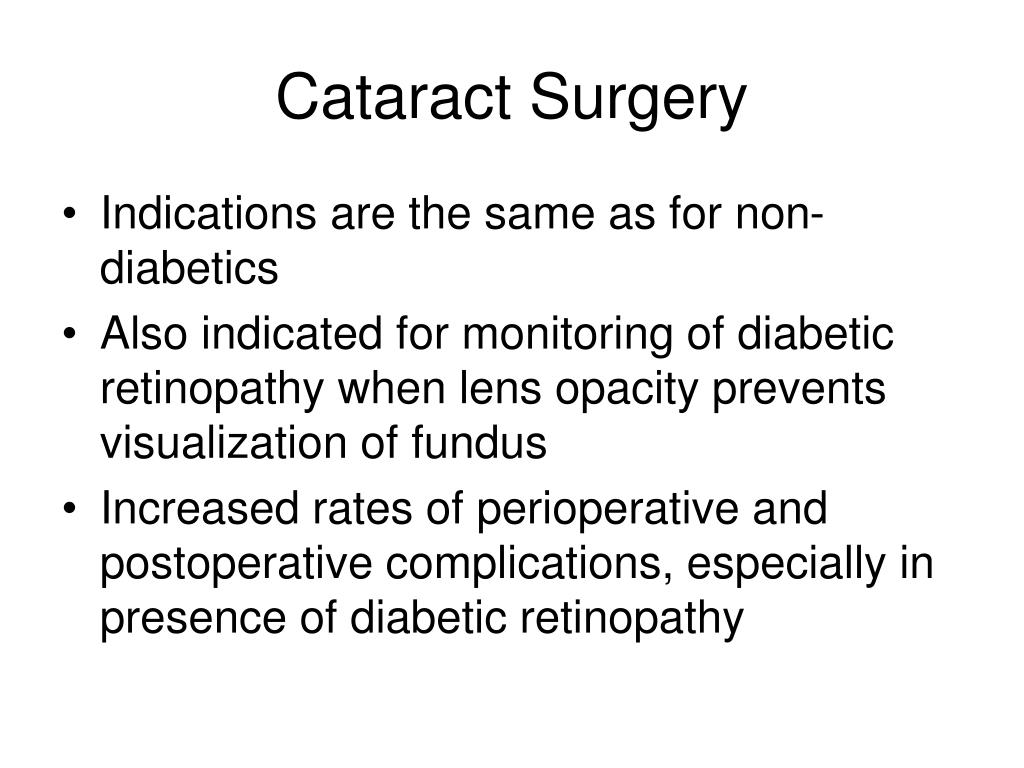 Cataract Surgery

• Indications are the same as for non-diabetics
• Also indicated for monitoring of diabetic retinopathy when lens opacity prevents visualization of fundus
• Increased rates of perioperative and postoperative complications, especially in presence of diabetic retinopathy